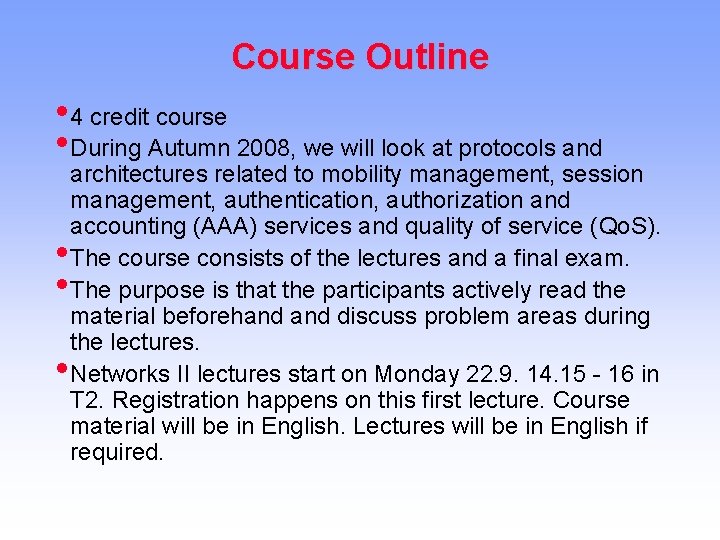 Course Outline

• 4 credit course

• During Autumn 2008, we will look at protocols and architectures related to mobility management, session management, authentication, authorization and accounting (AAA) services and quality of service (QoS).

• The course consists of the lectures and a final exam.

• The purpose is that the participants actively read the material beforehand and discuss problem areas during the lectures.

• Networks II lectures start on Monday 22.9. 14.15 - 16 in T2. Registration happens on this first lecture. Course material will be in English. Lectures will be in English if required.